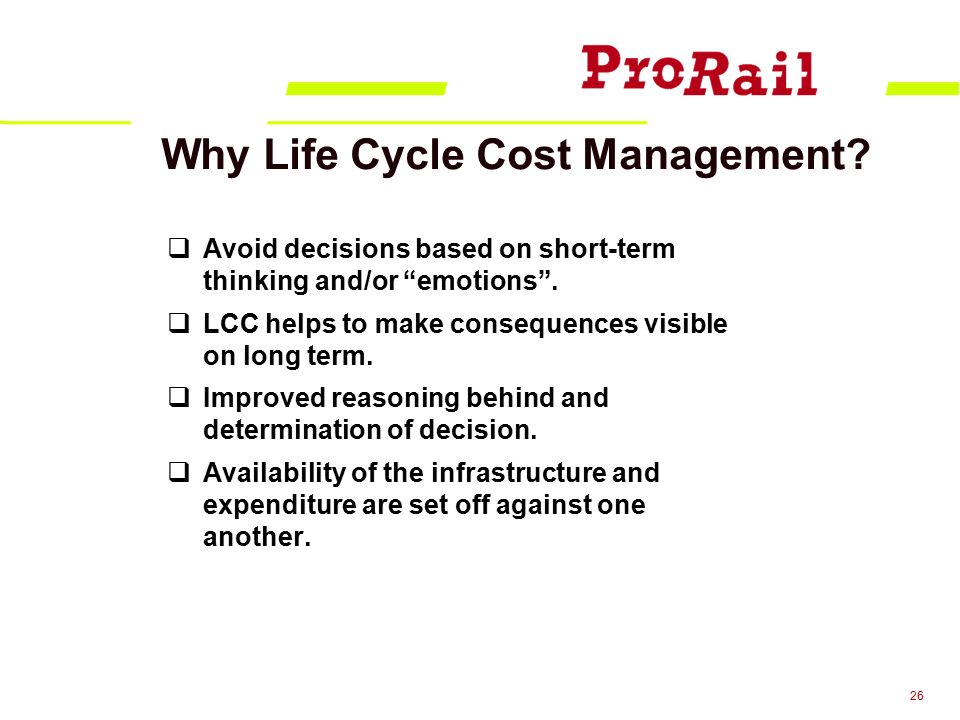 ProRail

Why Life Cycle Cost Management?

❑ Avoid decisions based on short-term thinking and/or “emotions”.

❑ LCC helps to make consequences visible on long term.

❑ Improved reasoning behind and determination of decision.

❑ Availability of the infrastructure and expenditure are set off against one another.

26